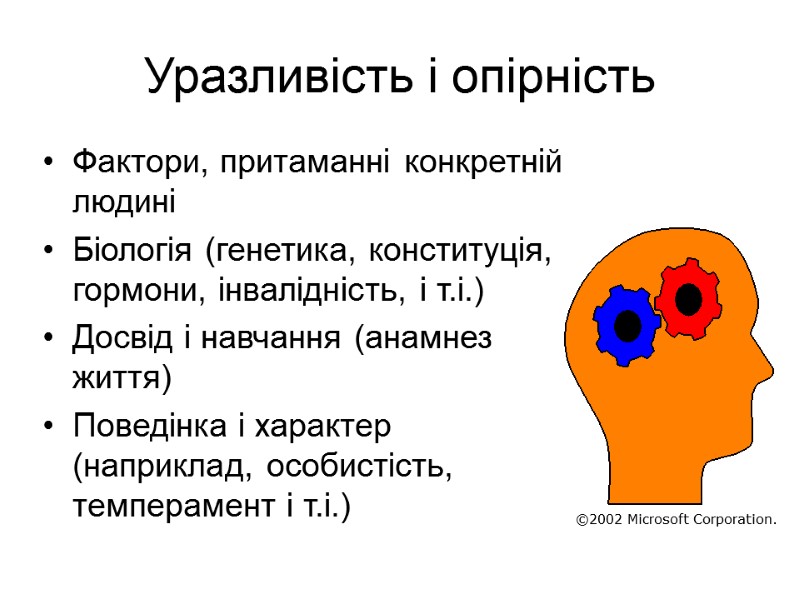 Уразливість і опірність

• Фактори, притаманні конкретній людині
• Біологія (генетика, конституція, гормони, інвалідність, і т.і.)
• Досвід і навчання (анамнез життя)
• Поведінка і характер (наприклад, особистість, темперамент і т.і.)

©2002 Microsoft Corporation.